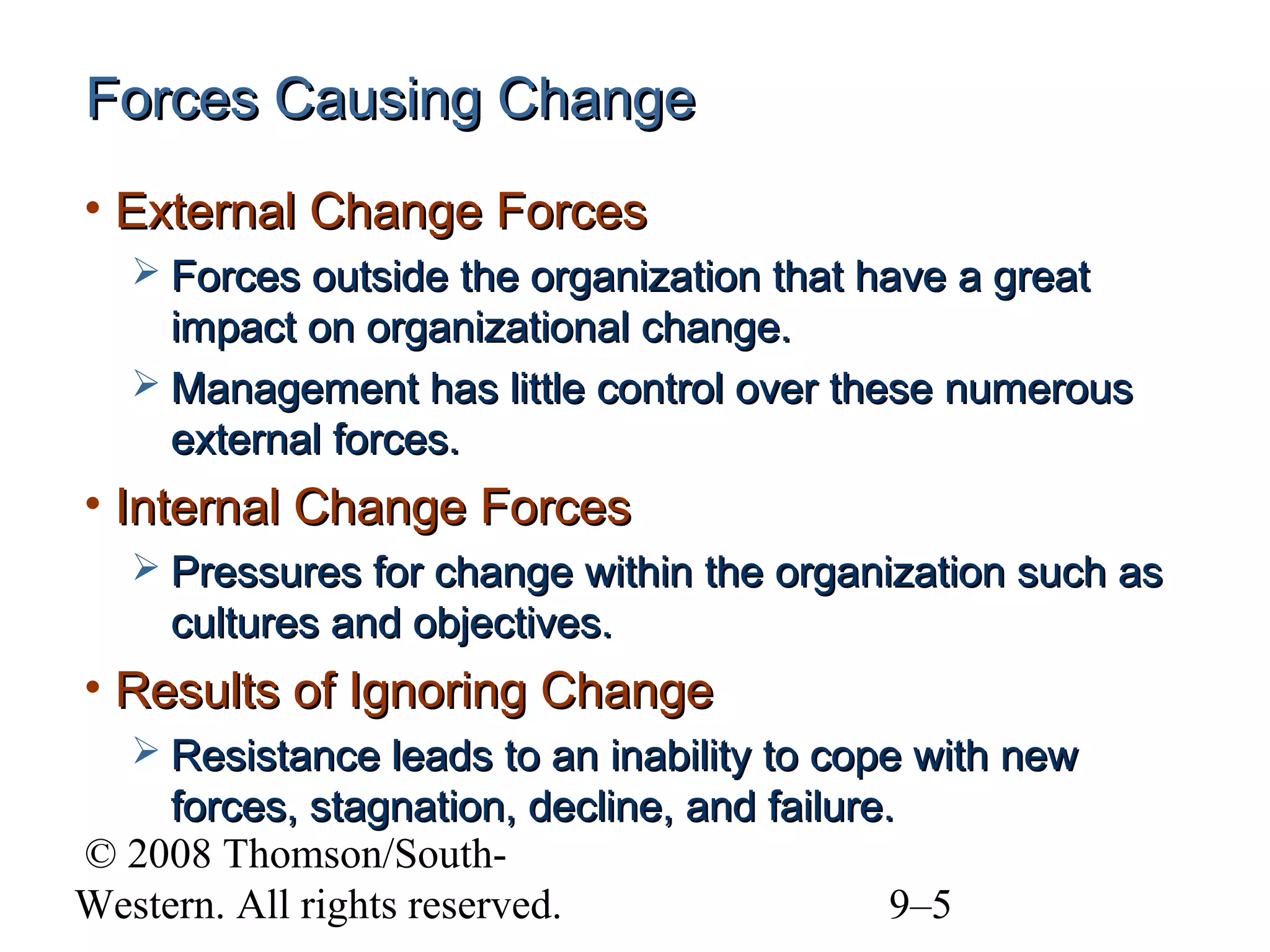 Forces Causing Change

• External Change Forces
 ➢ Forces outside the organization that have a great impact on organizational change.
 ➢ Management has little control over these numerous external forces.
• Internal Change Forces
 ➢ Pressures for change within the organization such as cultures and objectives.
• Results of Ignoring Change
 ➢ Resistance leads to an inability to cope with new forces, stagnation, decline, and failure.

© 2008 Thomson/South-Western. All rights reserved.

9–5